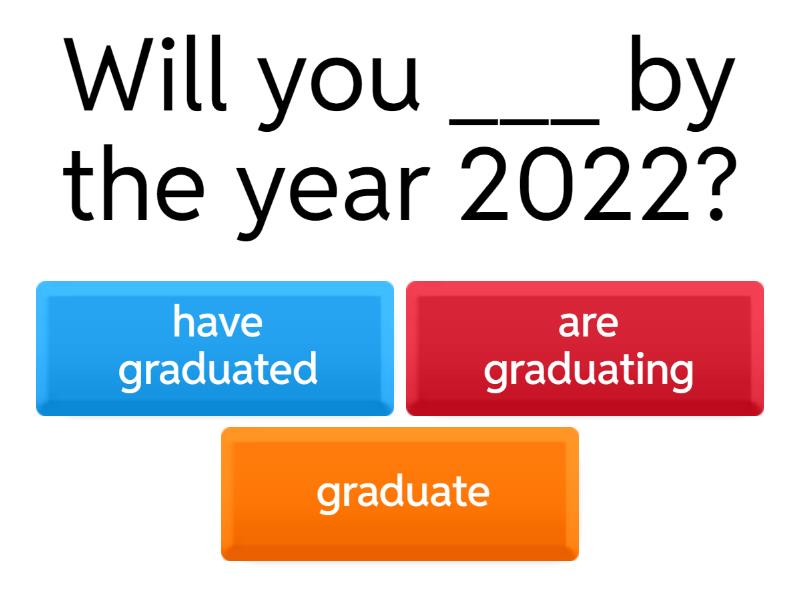 Will you ___ by the year 2022?

have graduated

are graduating

graduate